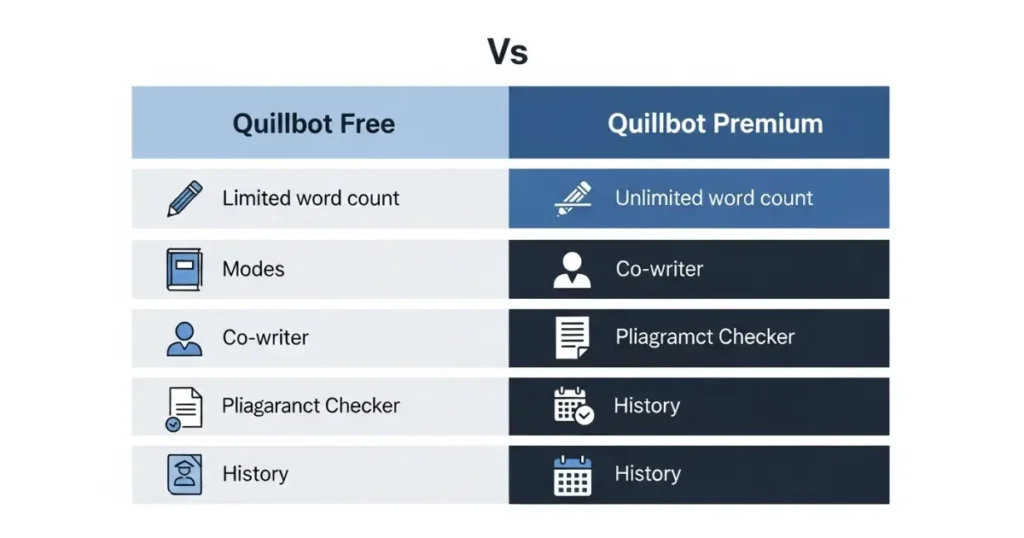 Vs

| Quillbot Free | Quillbot Premium |
|---|---|
| Limited word count | Unlimited word count |
| Modes | Co-writer |
| Co-writer | Pliagramct Checker |
| Pliagaranct Checker | History |
| History | History |